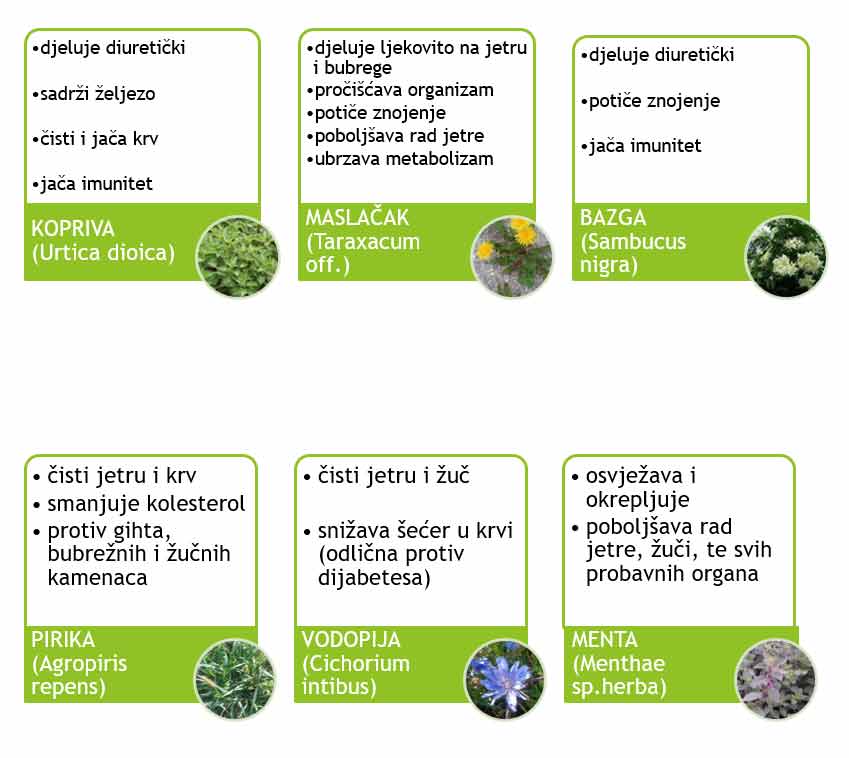 •djeluje diuretički

•sadrži željezo

•čisti i jača krv

•jača imunitet

KOPRIVA (Urtica dioica)

•djeluje ljekovito na jetru i bubrege
•pročišćava organizam
•potiče znojenje
•poboljšava rad jetre
•ubrzava metabolizam

MASLAČAK (Taraxacum off.)

•djeluje diuretički

•potiče znojenje

•jača imunitet

BAZGA (Sambucus nigra)

• čisti jetru i krv
• smanjuje kolesterol
• protiv gihta, bubrežnih i žučnih kamenaca

PIRIKA (Agropiris repens)

• čisti jetru i žuč

• snižava šećer u krvi (odlična protiv dijabetesa)

VODOPIJA (Cichorium intibus)

• osvježava i okrepljuje
• poboljšava rad jetre, žuči, te svih probavnih organa

MENTA (Menthae sp.herba)